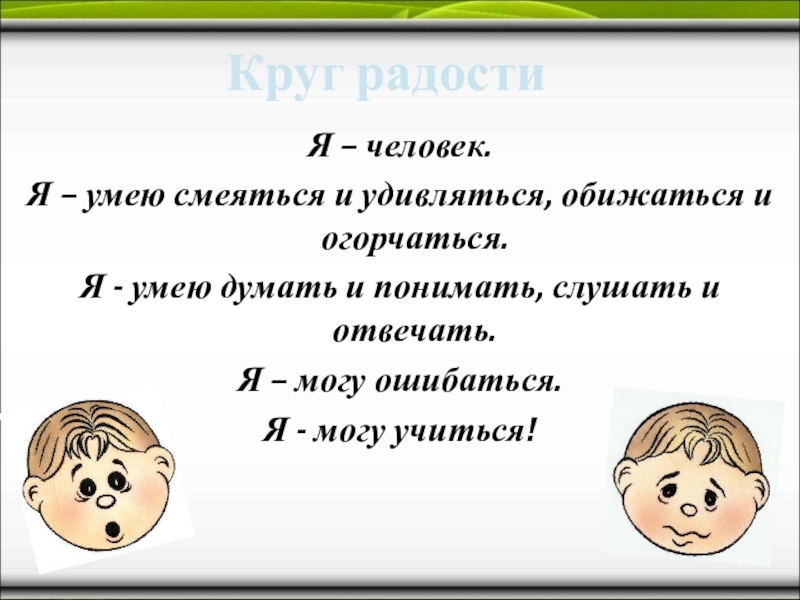 Круг радости

Я – человек.

Я – умею смеяться и удивляться, обижаться и огорчаться.

Я - умею думать и понимать, слушать и отвечать.

Я – могу ошибаться.

Я - могу учиться!